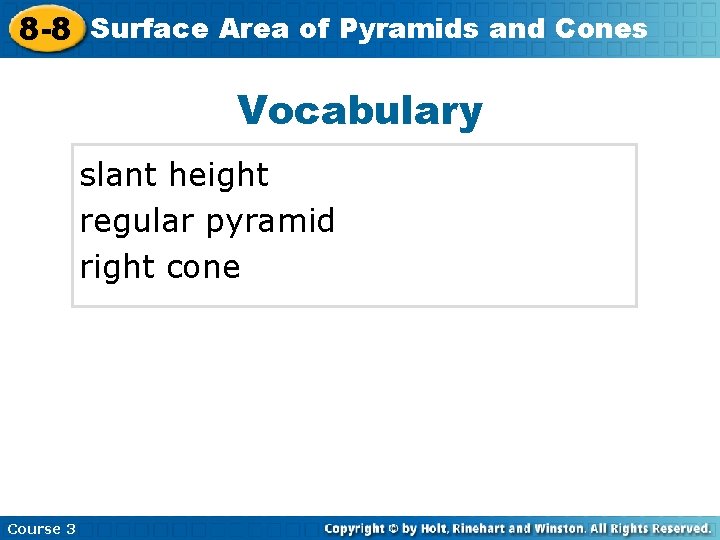 8-8 Surface Area of Pyramids and Cones

Vocabulary

slant height
regular pyramid
right cone

Course 3

Copyright © by Holt, Rinehart and Winston. All Rights Reserved.